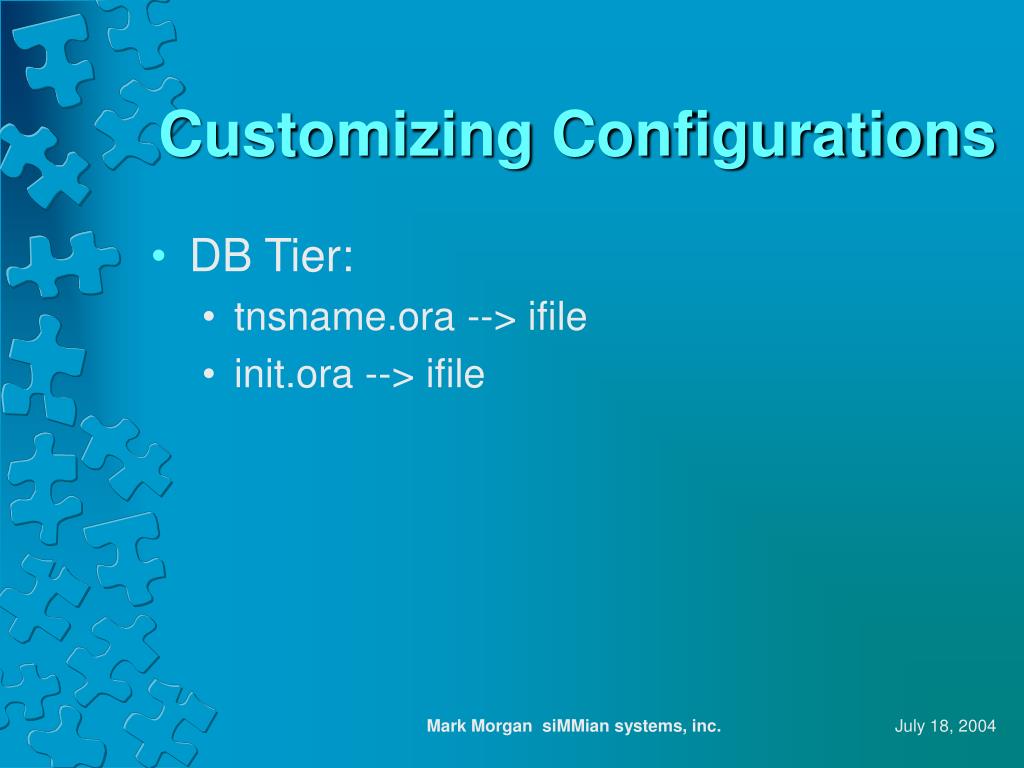 Customizing Configurations

• DB Tier:
  • tnsname.ora --> ifile
  • init.ora --> ifile

Mark Morgan siMMian systems, inc.

July 18, 2004